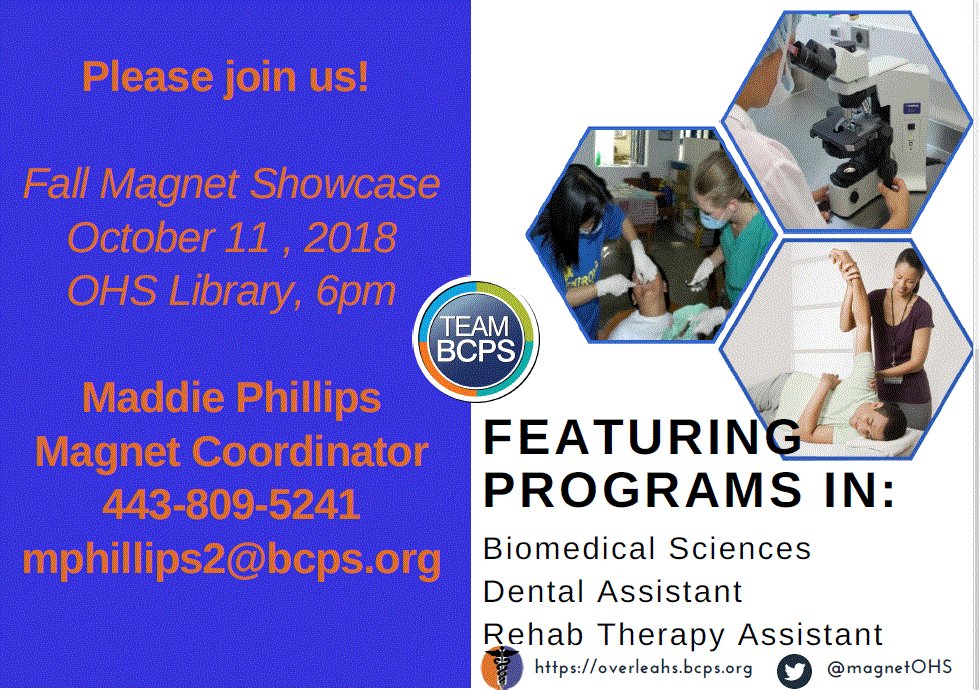 Please join us!

Fall Magnet Showcase
October 11 , 2018
OHS Library, 6pm

Maddie Phillips
Magnet Coordinator
443-809-5241
mphillips2@bcps.org

TEAM BCPS

FEATURING PROGRAMS IN:

Biomedical Sciences
Dental Assistant
Rehab Therapy Assistant

https://overleahs.bcps.org

@magnetOHS